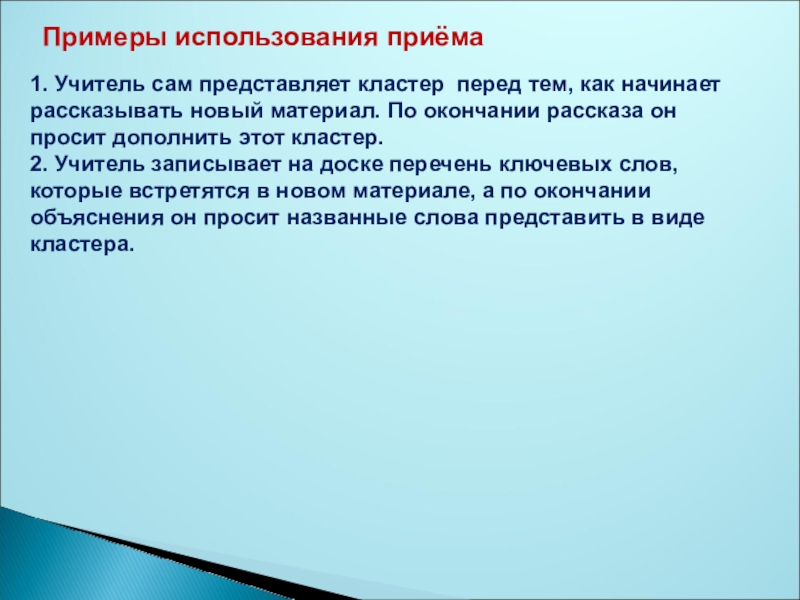 Примеры использования приёма

1. Учитель сам представляет кластер перед тем, как начинает рассказывать новый материал. По окончании рассказа он просит дополнить этот кластер.
2. Учитель записывает на доске перечень ключевых слов, которые встретятся в новом материале, а по окончании объяснения он просит названные слова представить в виде кластера.